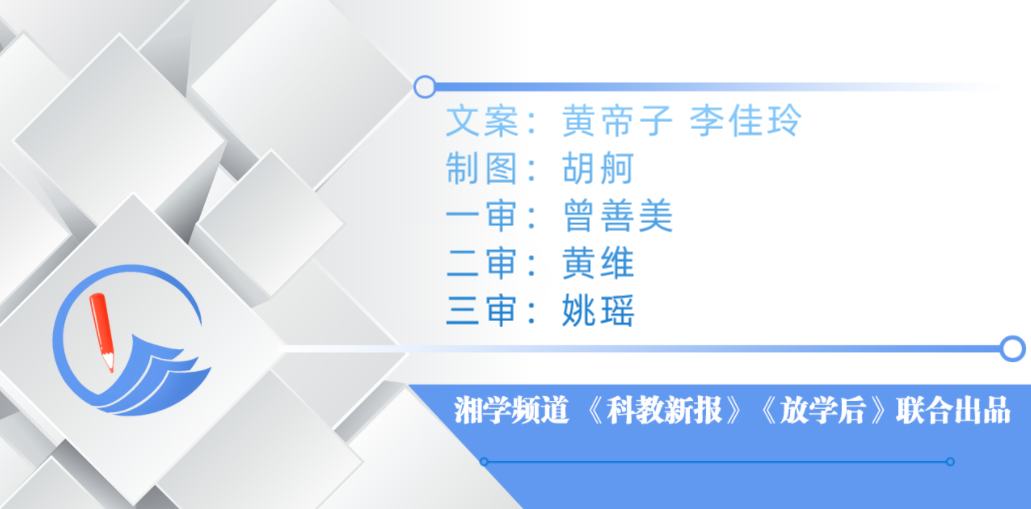 文案：黄帝子 李佳玲
制图：胡舸
一审：曾善美
二审：黄维
三审：姚瑶

湘学频道 《科教新报》《放学后》联合出品